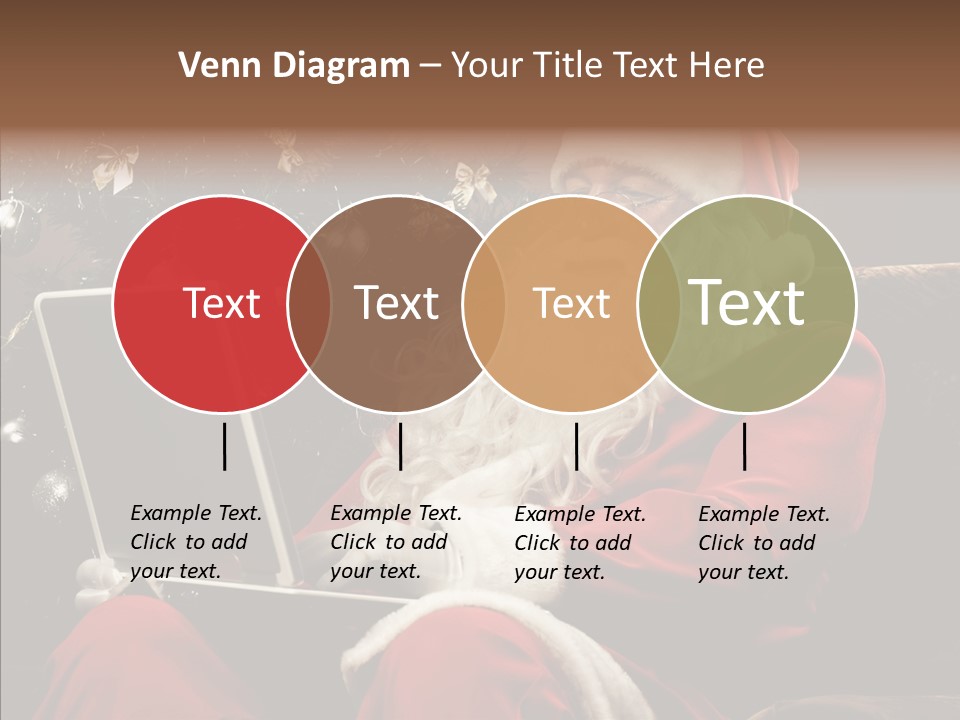 Venn Diagram – Your Title Text Here

Text

Text

Text

Text

Example Text. Click to add your text.

Example Text. Click to add your text.

Example Text. Click to add your text.

Example Text. Click to add your text.